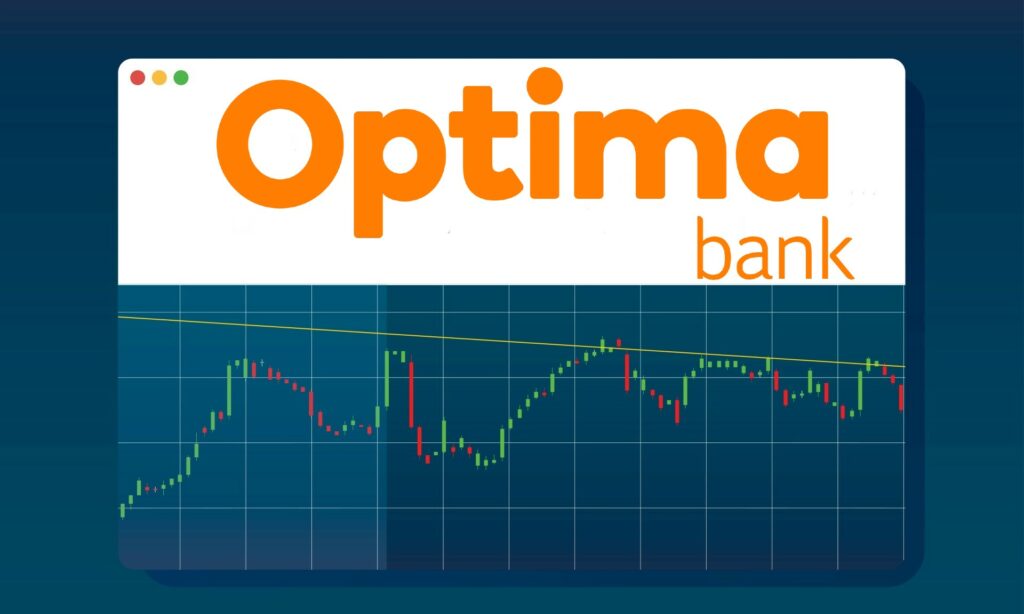 Optima
bank